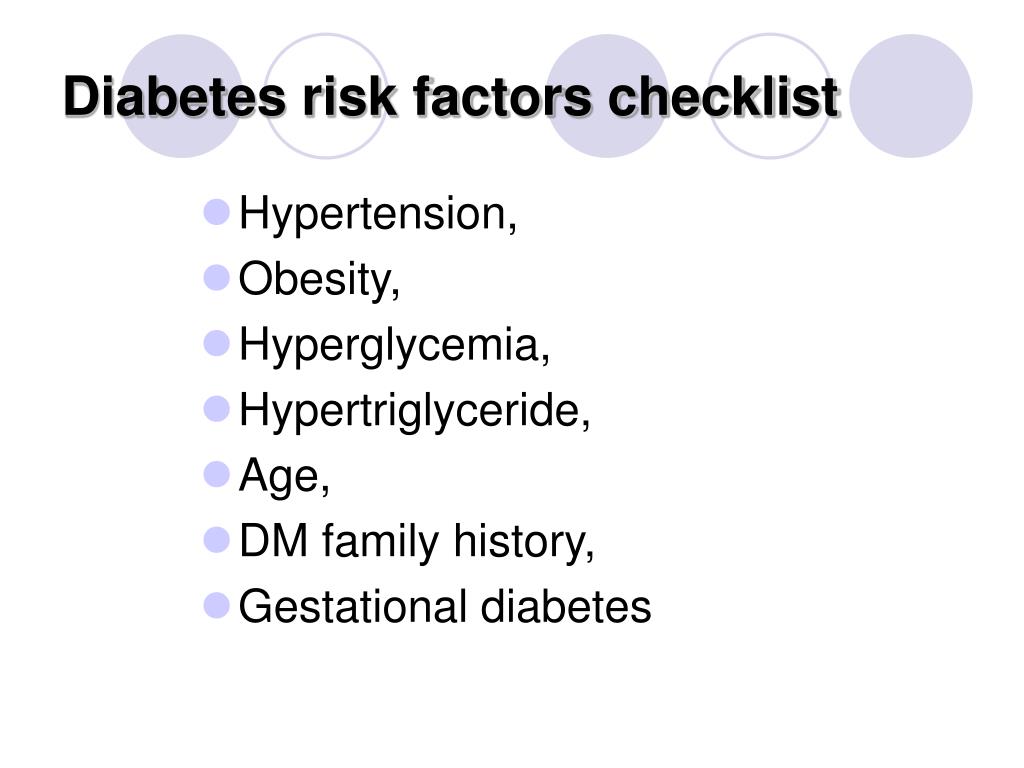 Diabetes risk factors checklist

- Hypertension,
- Obesity,
- Hyperglycemia,
- Hypertriglyceride,
- Age,
- DM family history,
- Gestational diabetes